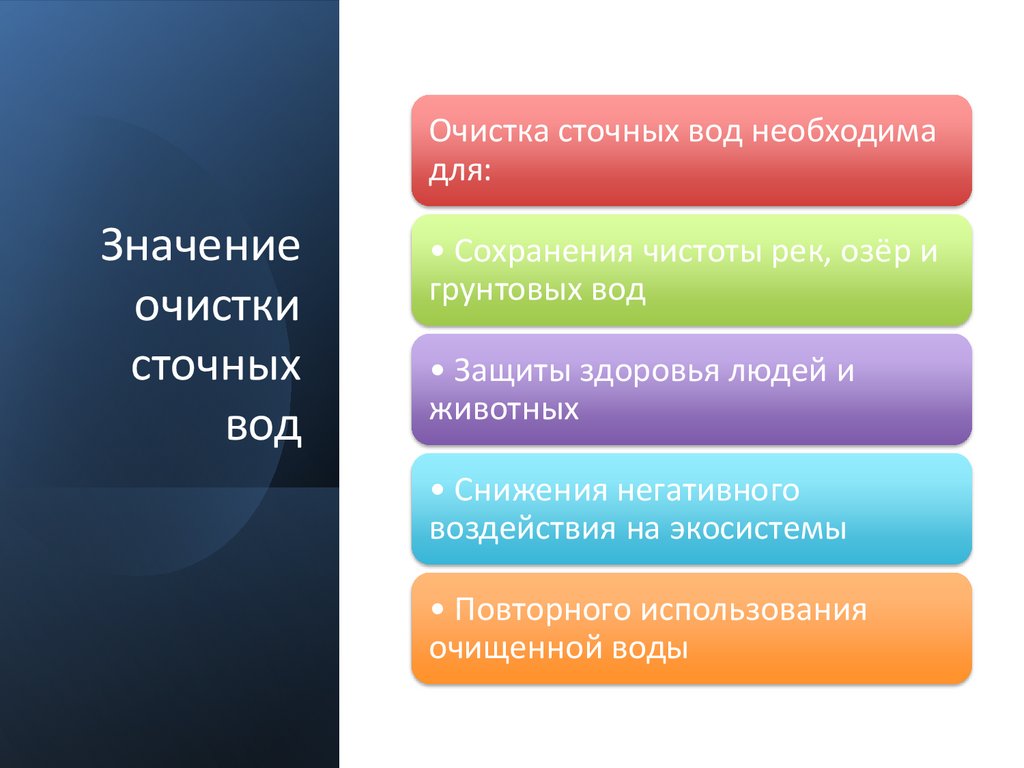 Значение очистки сточных вод

Очистка сточных вод необходима для:

• Сохранения чистоты рек, озёр и грунтовых вод

• Защиты здоровья людей и животных

• Снижения негативного воздействия на экосистемы

• Повторного использования очищенной воды